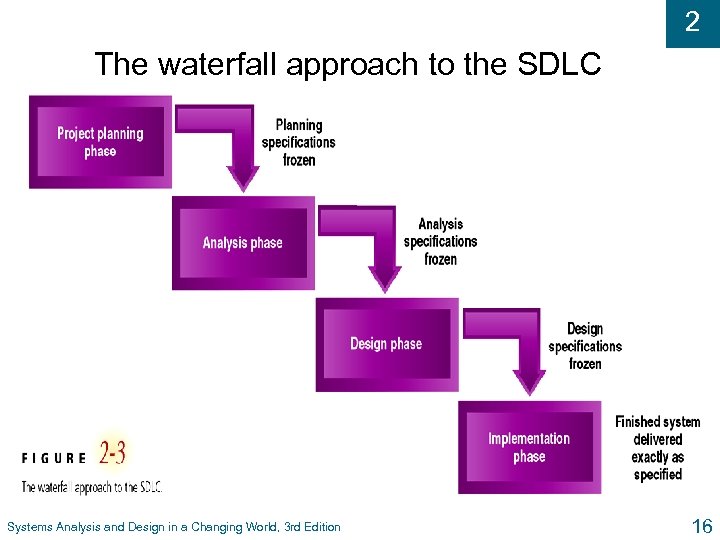 2

The waterfall approach to the SDLC

Project planning phase

Planning specifications frozen

Analysis phase

Analysis specifications frozen

Design phase

Design specifications frozen

Implementation phase

Finished system delivered exactly as specified

FIGURE 2-3

The waterfall approach to the SDLC.

Systems Analysis and Design in a Changing World, 3rd Edition

16